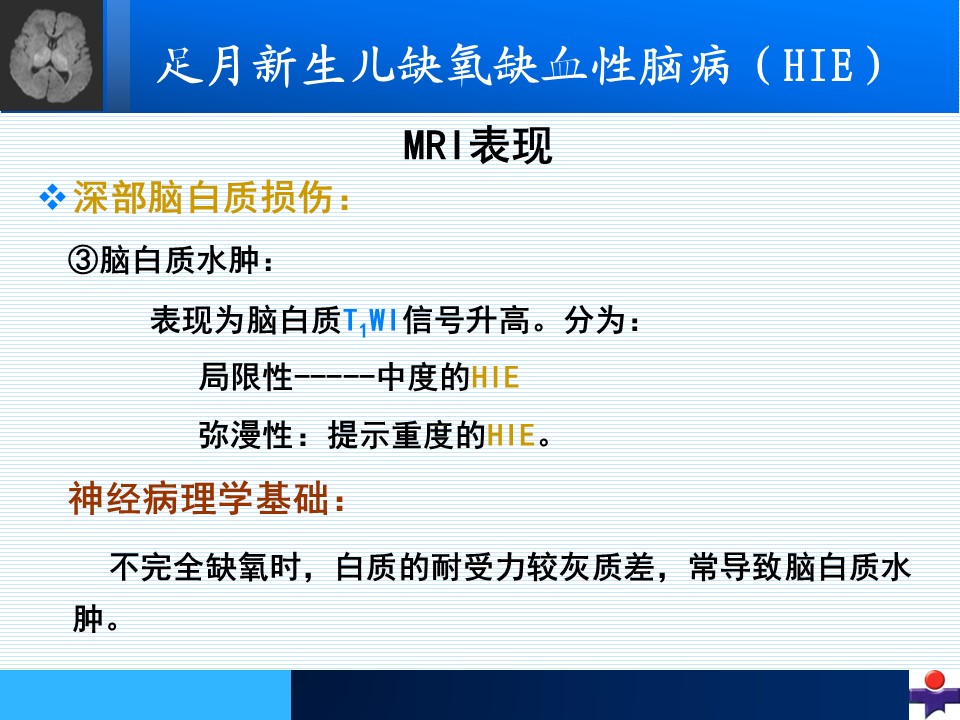 足月新生儿缺氧缺血性脑病（HIE）

MRI表现

❖ 深部脑白质损伤：

③脑白质水肿：

表现为脑白质$T_1WI$信号升高。分为：

局限性-----中度的HIE

弥漫性：提示重度的HIE。

神经病理学基础：

不完全缺氧时，白质的耐受力较灰质差，常导致脑白质水肿。